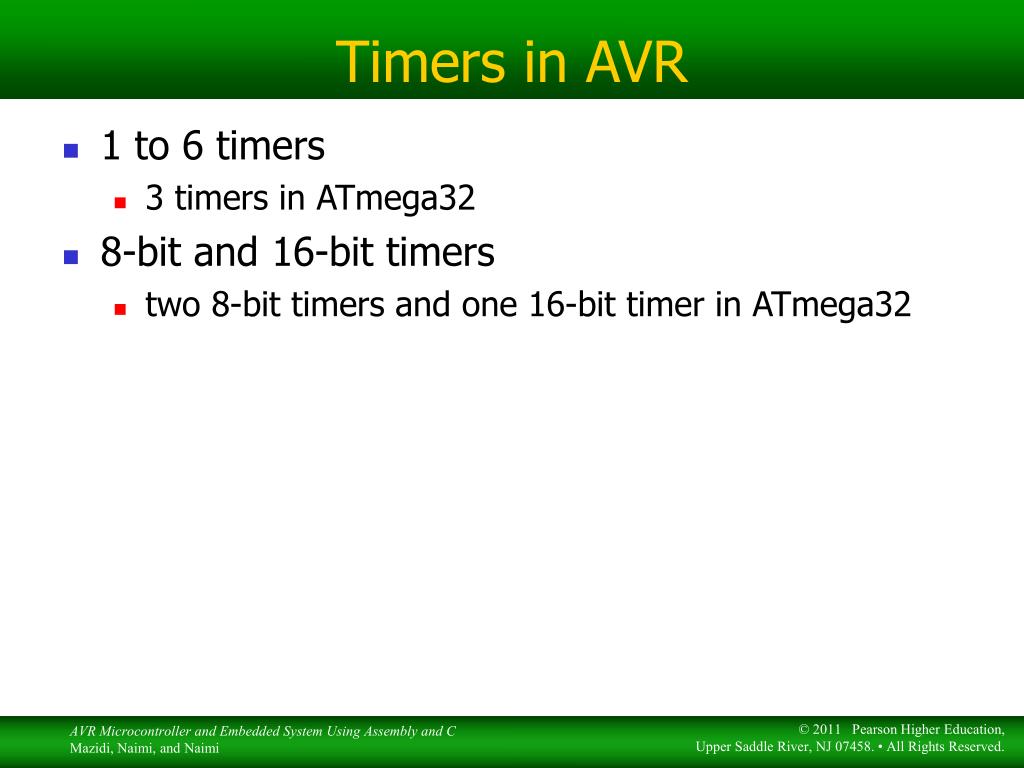 Timers in AVR

- 1 to 6 timers
  - 3 timers in ATmega32
- 8-bit and 16-bit timers
  - two 8-bit timers and one 16-bit timer in ATmega32

AVR Microcontroller and Embedded System Using Assembly and C
Mazidi, Naimi, and Naimi

© 2011 Pearson Higher Education,
Upper Saddle River, NJ 07458. • All Rights Reserved.